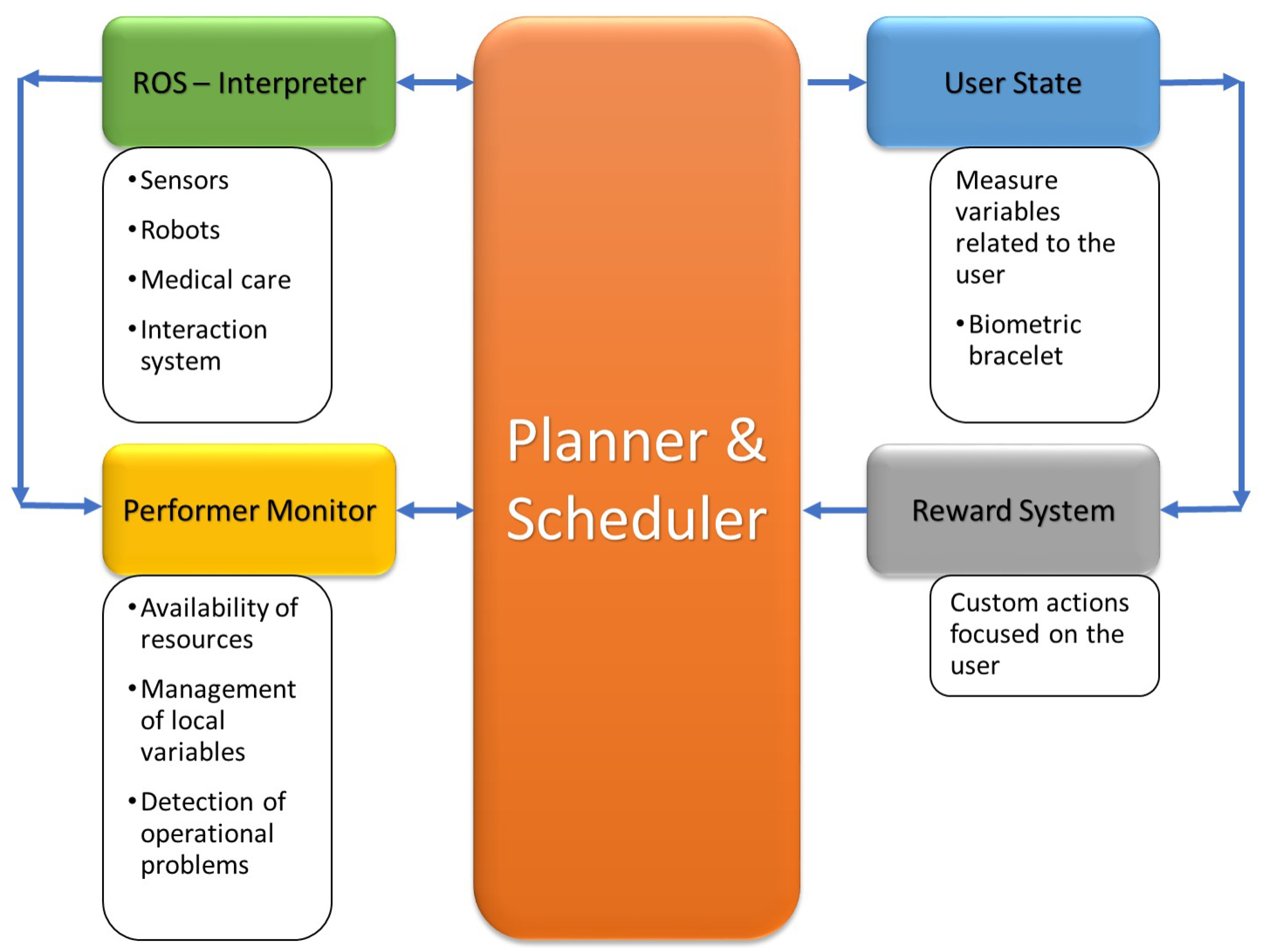 ROS – Interpreter

• Sensors
• Robots
• Medical care
• Interaction system

Performer Monitor

• Availability of resources
• Management of local variables
• Detection of operational problems

Planner & Scheduler

User State

Measure variables related to the user

• Biometric bracelet

Reward System

Custom actions focused on the user